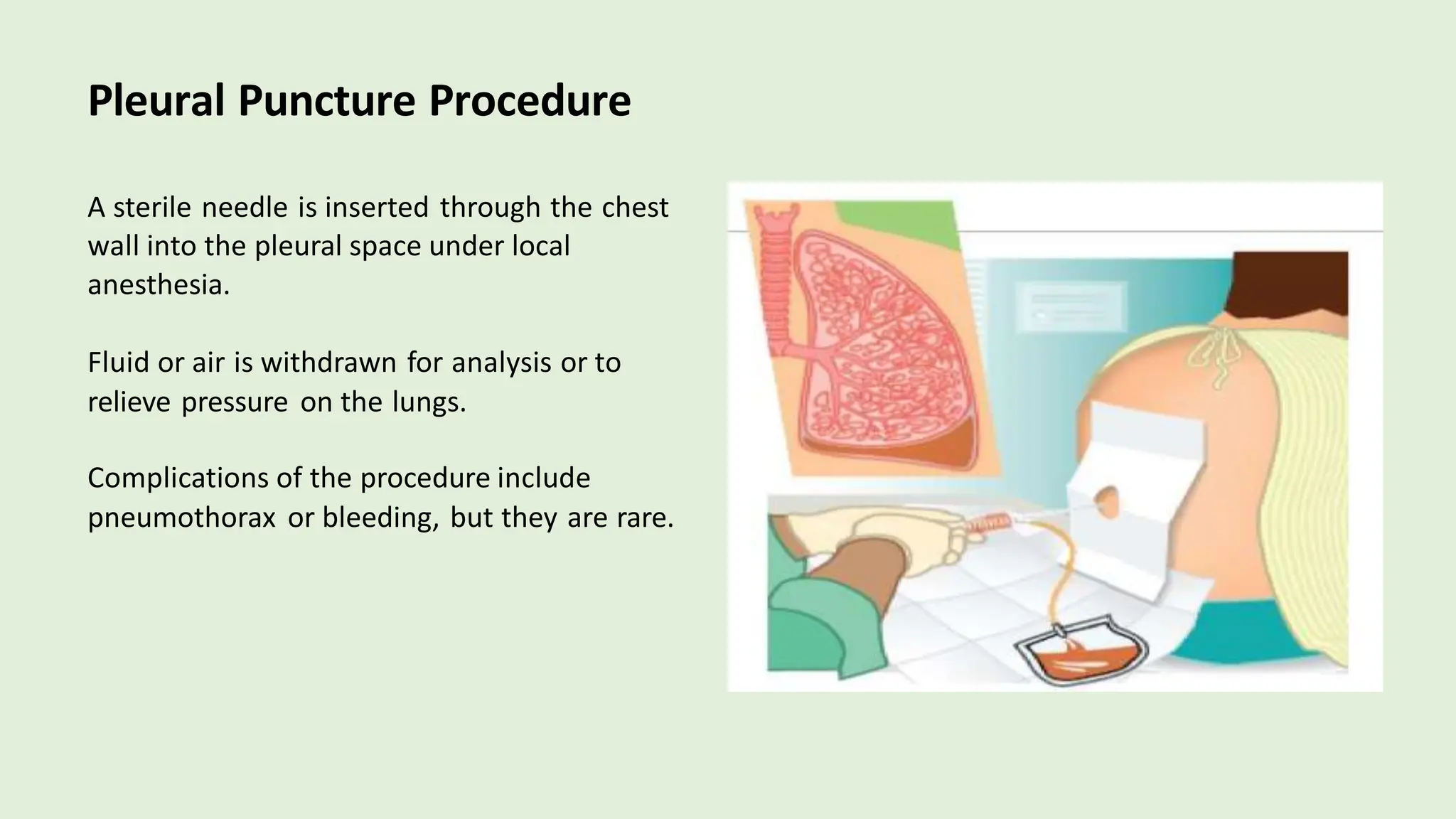 Pleural Puncture Procedure

A sterile needle is inserted through the chest wall into the pleural space under local anesthesia.

Fluid or air is withdrawn for analysis or to relieve pressure on the lungs.

Complications of the procedure include pneumothorax or bleeding, but they are rare.